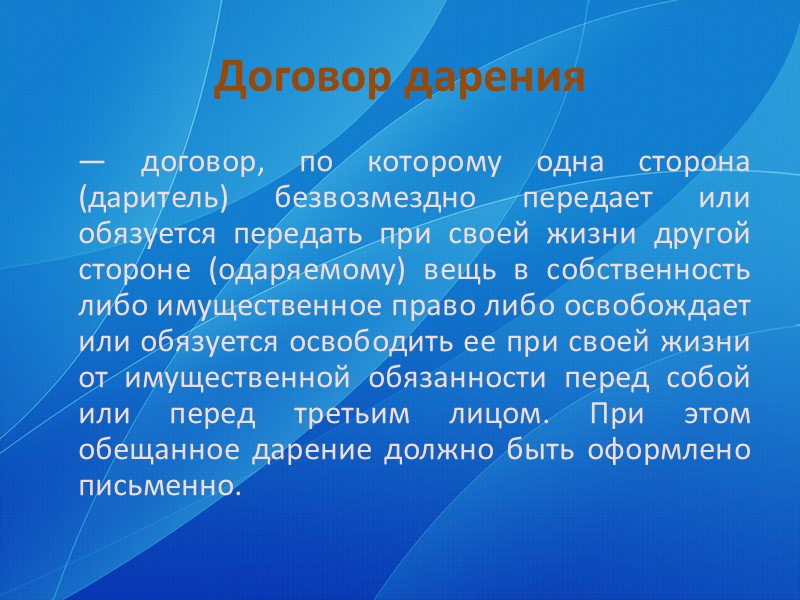 Договор дарения

— договор, по которому одна сторона (даритель) безвозмездно передает или обязуется передать при своей жизни другой стороне (одаряемому) вещь в собственность либо имущественное право либо освобождает или обязуется освободить ее при своей жизни от имущественной обязанности перед собой или перед третьим лицом. При этом обещанное дарение должно быть оформлено письменно.